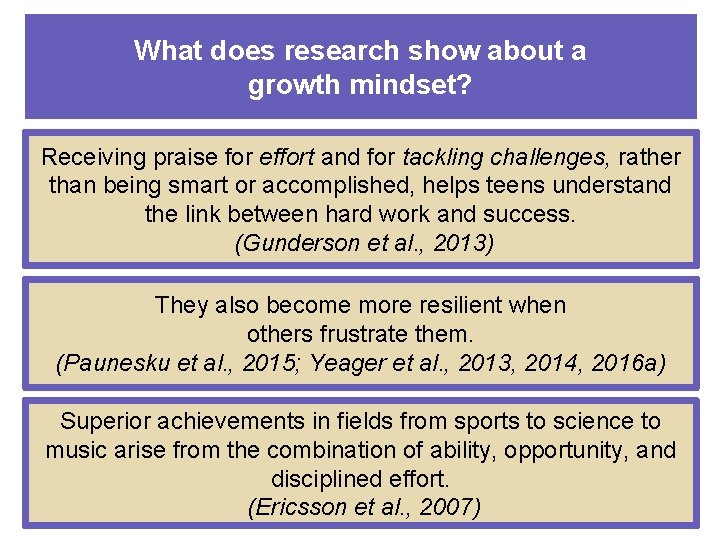 What does research show about a growth mindset?

Receiving praise for effort and for tackling challenges, rather than being smart or accomplished, helps teens understand the link between hard work and success.
(Gunderson et al., 2013)

They also become more resilient when others frustrate them.
(Paunesku et al., 2015; Yeager et al., 2013, 2014, 2016a)

Superior achievements in fields from sports to science to music arise from the combination of ability, opportunity, and disciplined effort.
(Ericsson et al., 2007)